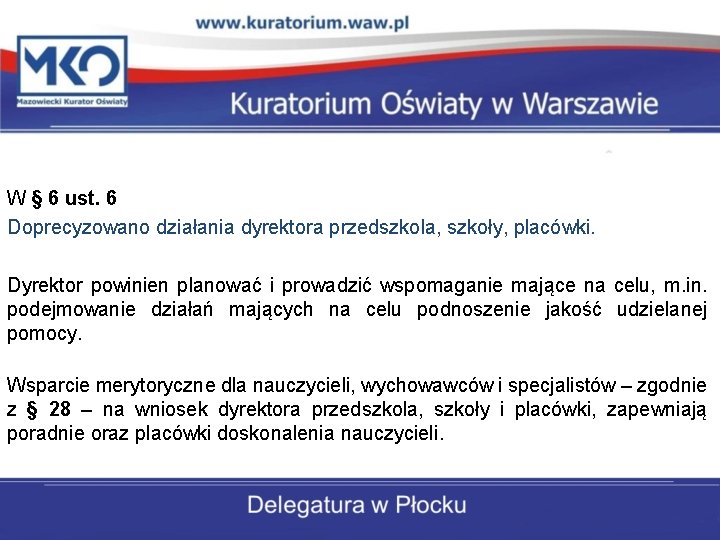 www.kuratorium.waw.pl

MKO
Mazowiecki Kurator Oświaty

Kuratorium Oświaty w Warszawie

W § 6 ust. 6

Doprecyzowano działania dyrektora przedszkola, szkoły, placówki.

Dyrektor powinien planować i prowadzić wspomaganie mające na celu, m.in. podejmowanie działań mających na celu podnoszenie jakość udzielanej pomocy.

Wsparcie merytoryczne dla nauczycieli, wychowawców i specjalistów – zgodnie z § 28 – na wniosek dyrektora przedszkola, szkoły i placówki, zapewniają poradnie oraz placówki doskonalenia nauczycieli.

Delegatura w Płocku